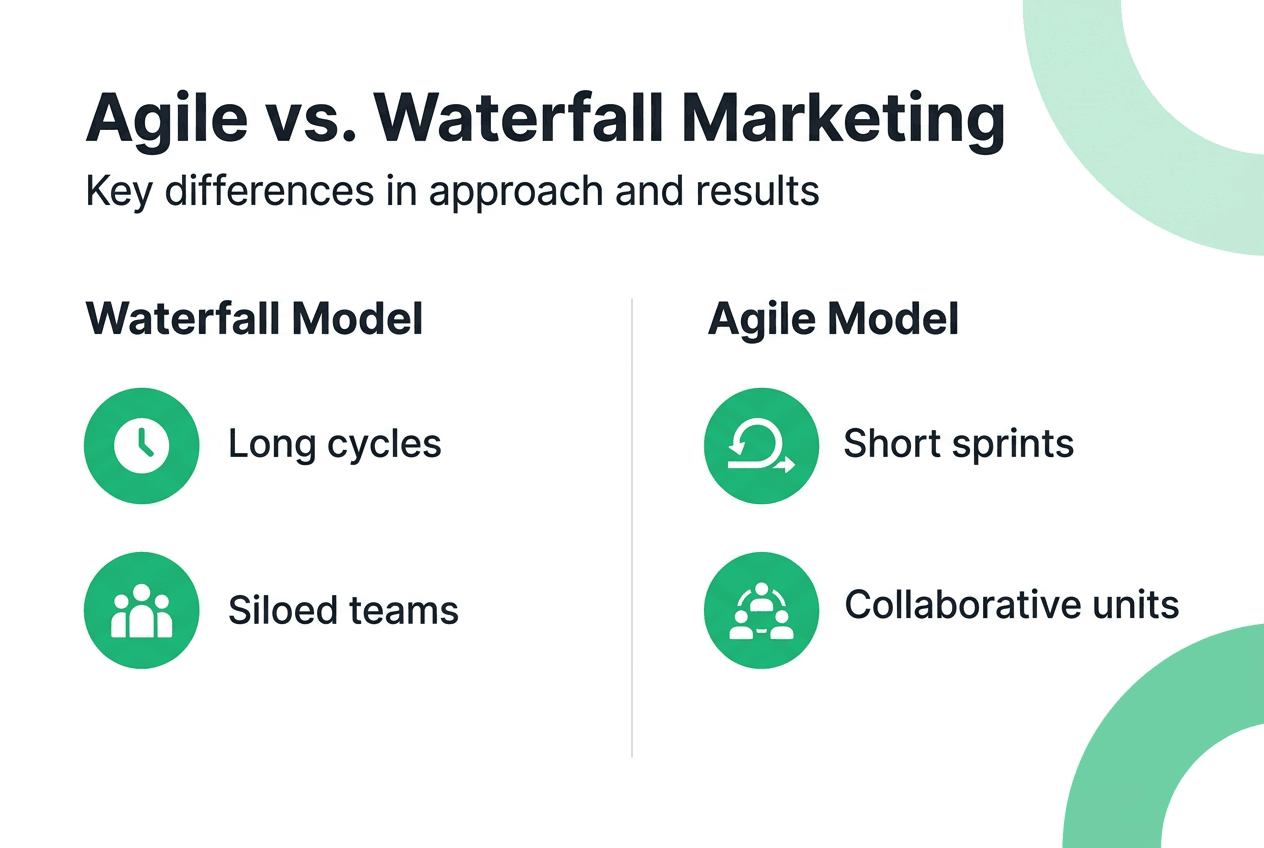 Agile vs. Waterfall Marketing
Key differences in approach and results

Waterfall Model

Long cycles

Siloed teams

Agile Model

Short sprints

Collaborative units